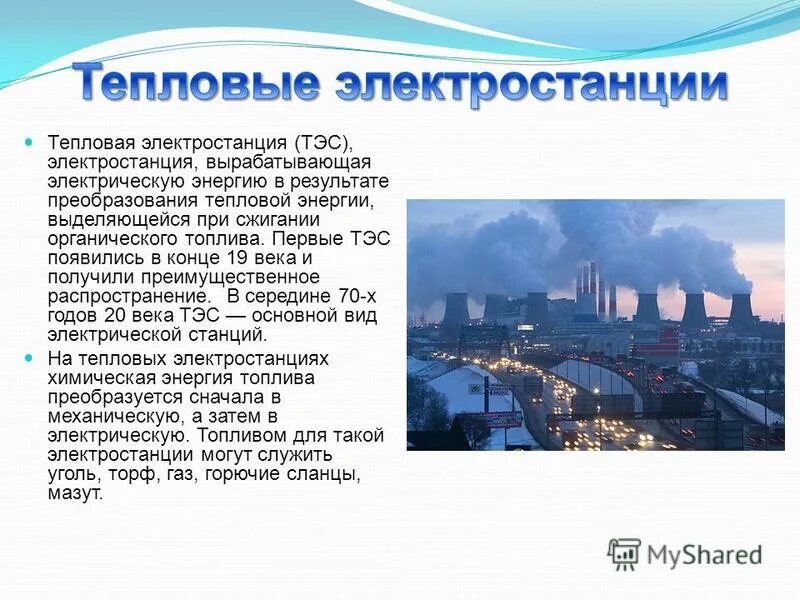 Тепловые электростанции

Тепловая электростанция (ТЭС), электростанция, вырабатывающая электрическую энергию в результате преобразования тепловой энергии, выделяющейся при сжигании органического топлива. Первые ТЭС появились в конце 19 века и получили преимущественное распространение. В середине 70-х годов 20 века ТЭС — основной вид электрической станций.

На тепловых электростанциях химическая энергия топлива преобразуется сначала в механическую, а затем в электрическую. Топливом для такой электростанции могут служить уголь, торф, газ, горючие сланцы, мазут.

MyShared